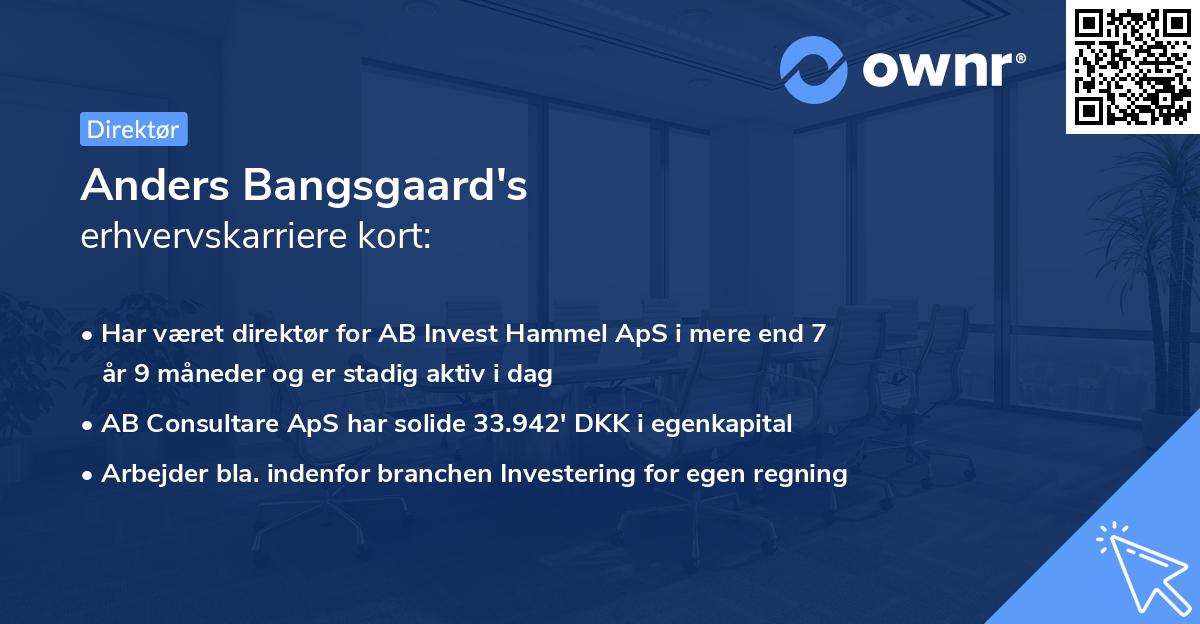 ownr®

Direktør

Anders Bangsgaard's erhvervskarriere kort:

• Har været direktør for AB Invest Hammel ApS i mere end 7 år 9 måneder og er stadig aktiv i dag

• AB Consultare ApS har solide 33.942' DKK i egenkapital

• Arbejder bla. indenfor branchen Investering for egen regning